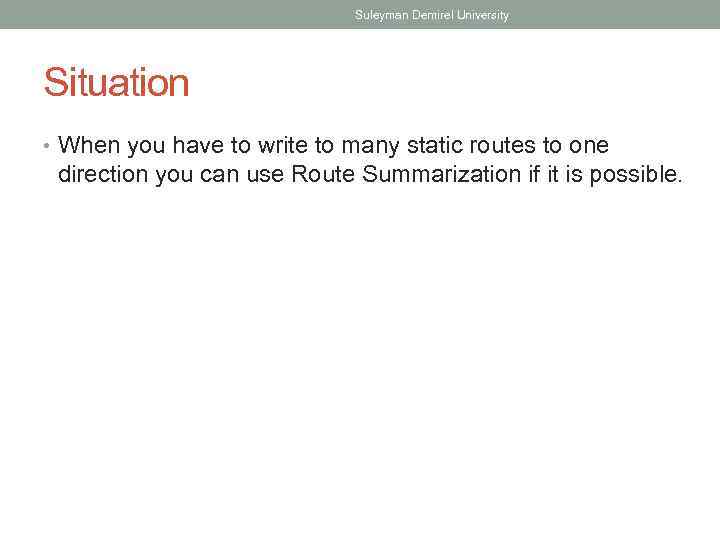 Suleyman Demirel University

Situation

• When you have to write to many static routes to one direction you can use Route Summarization if it is possible.